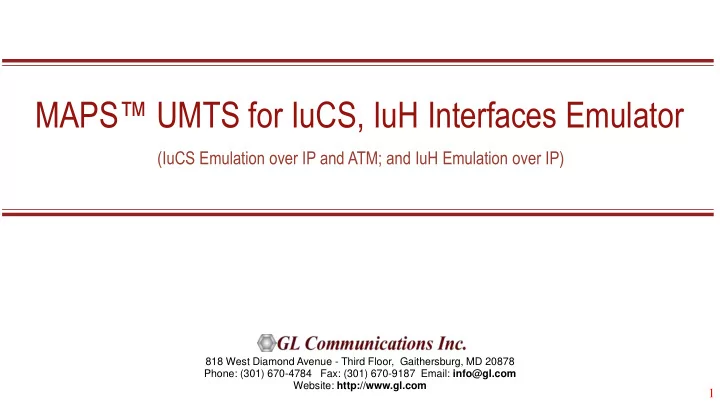 MAPS™ UMTS for IuCS, IuH Interfaces Emulator

(IuCS Emulation over IP and ATM; and IuH Emulation over IP)

GL Communications Inc.

818 West Diamond Avenue - Third Floor, Gaithersburg, MD 20878
Phone: (301) 670-4784 Fax: (301) 670-9187 Email: info@gl.com
Website: http://www.gl.com

1